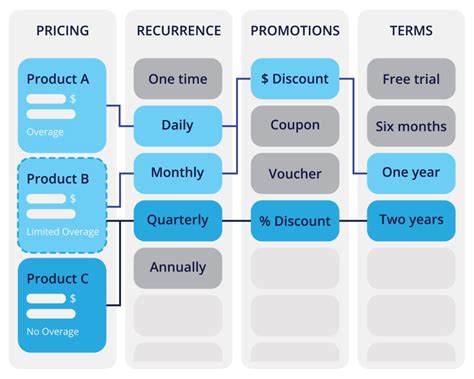 PRICING

Product A
$
Overage

Product B
$
Limited Overage

Product C
$
No Overage

RECURRENCE

One time

Daily

Monthly

Quarterly

Annually

PROMOTIONS

$ Discount

Coupon

Voucher

% Discount

TERMS

Free trial

Six months

One year

Two years